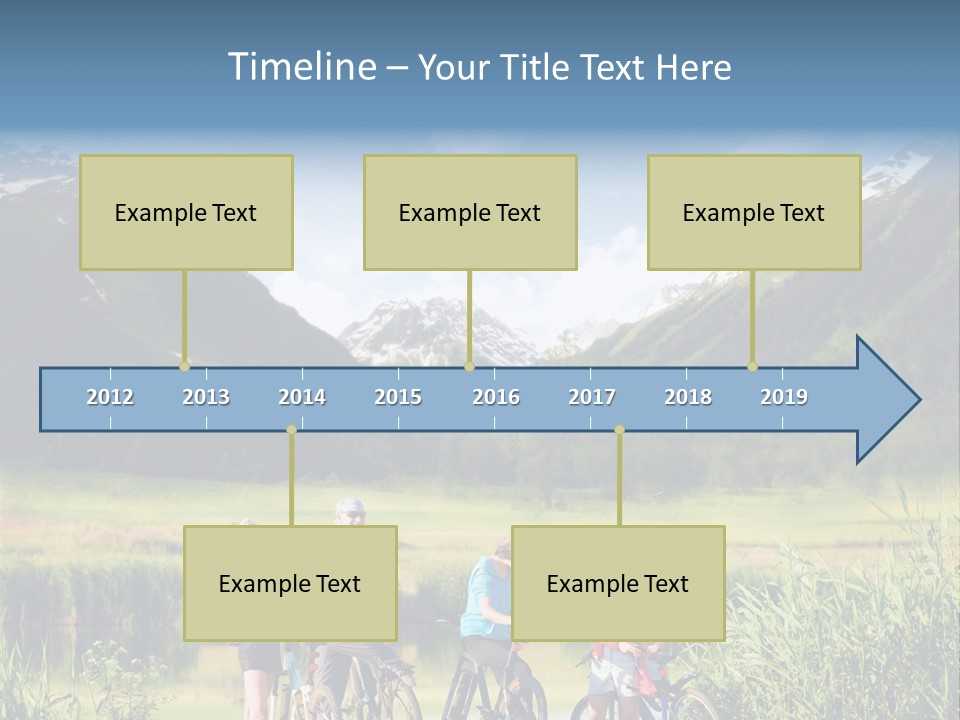 Timeline – Your Title Text Here

Example Text

Example Text

Example Text

2012 2013 2014 2015 2016 2017 2018 2019

Example Text

Example Text